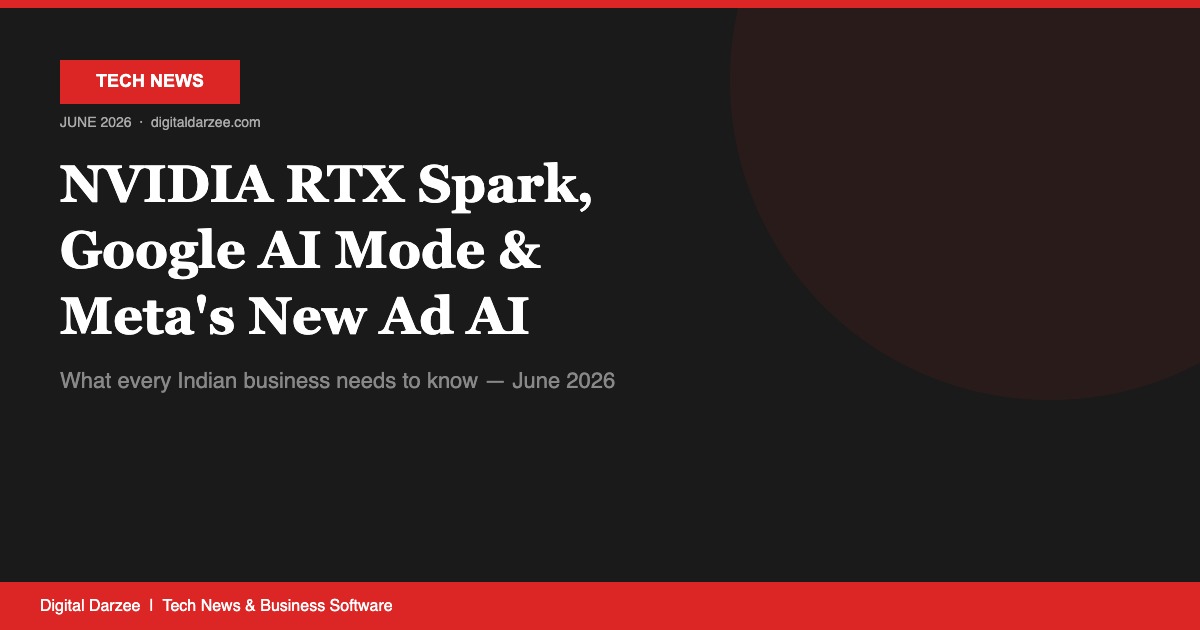 TECH NEWS

JUNE 2026 · digitaldarzee.com

NVIDIA RTX Spark, Google AI Mode & Meta's New Ad AI

What every Indian business needs to know — June 2026

Digital Darzee | Tech News & Business Software